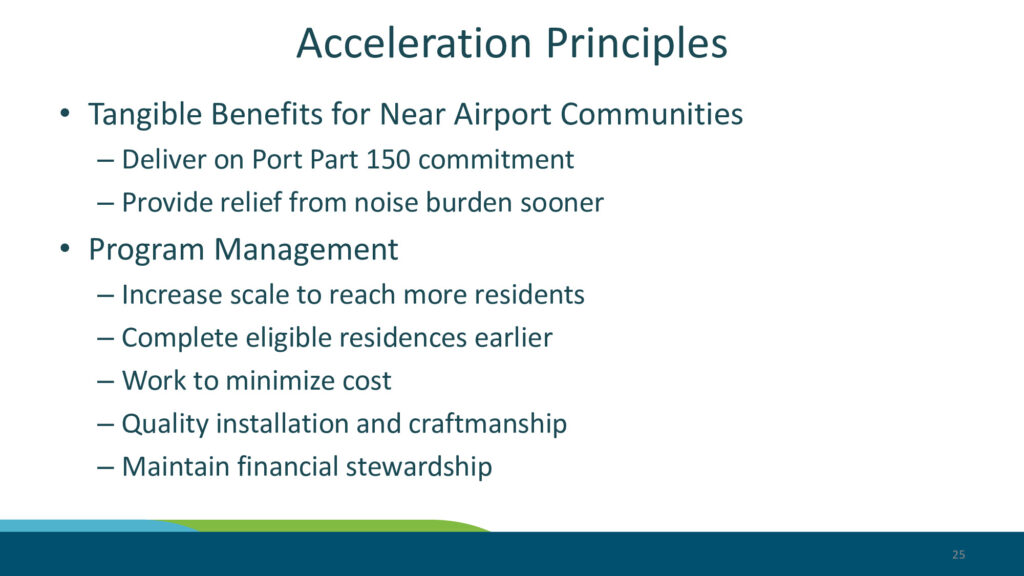 Acceleration Principles

• Tangible Benefits for Near Airport Communities
– Deliver on Port Part 150 commitment
– Provide relief from noise burden sooner

• Program Management
– Increase scale to reach more residents
– Complete eligible residences earlier
– Work to minimize cost
– Quality installation and craftmanship
– Maintain financial stewardship

25